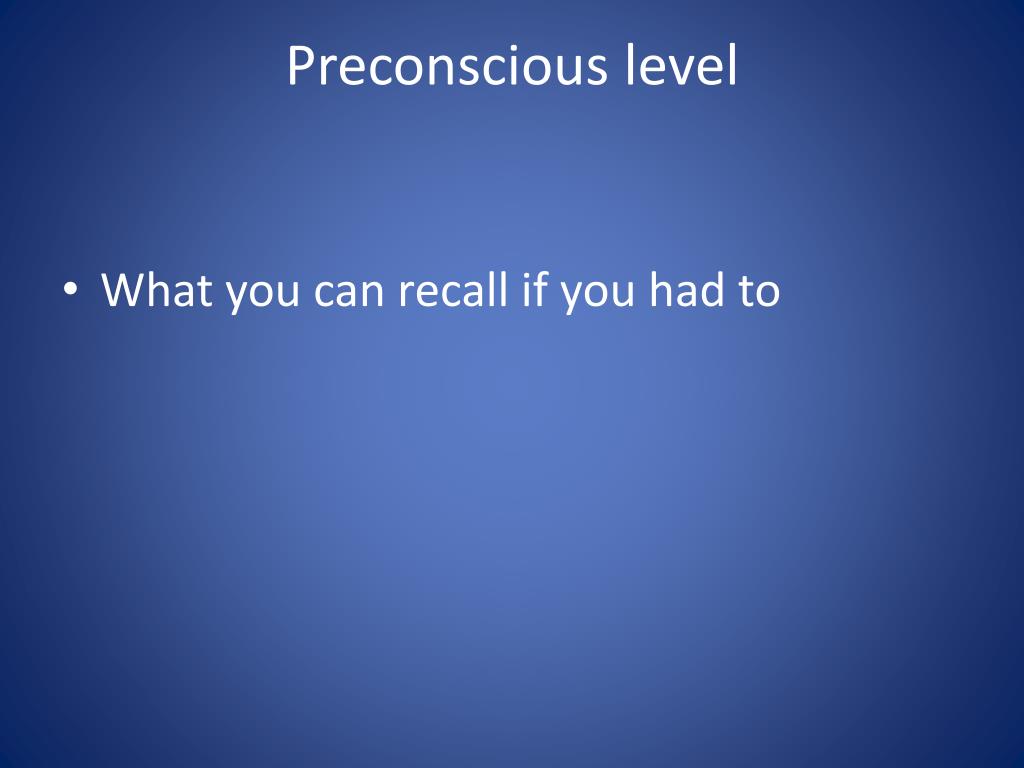 Preconscious level

• What you can recall if you had to